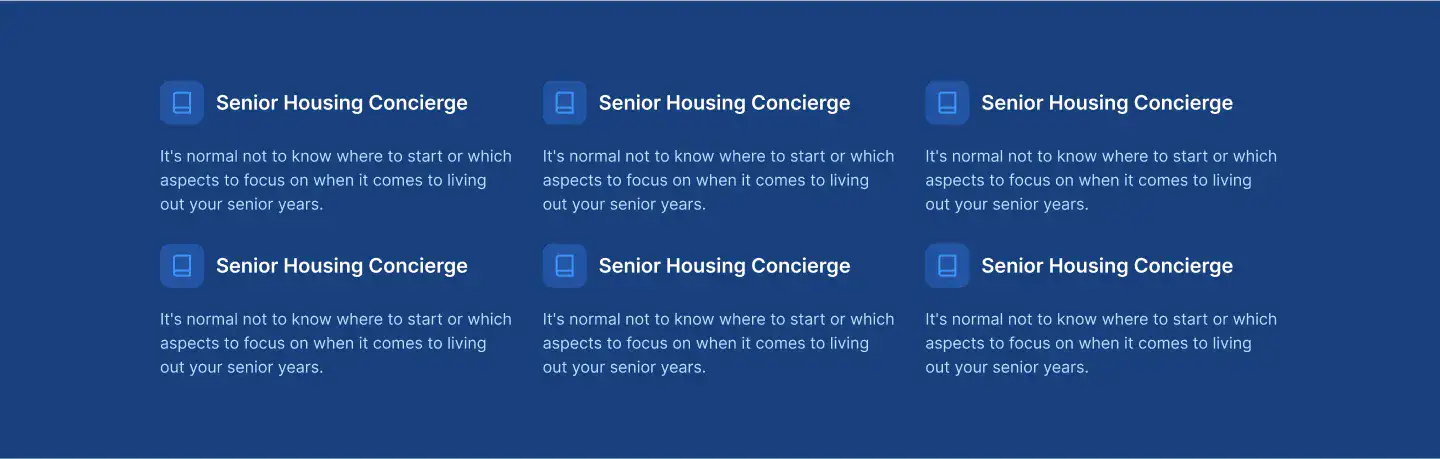 Senior Housing Concierge

It's normal not to know where to start or which aspects to focus on when it comes to living out your senior years.

Senior Housing Concierge

It's normal not to know where to start or which aspects to focus on when it comes to living out your senior years.

Senior Housing Concierge

It's normal not to know where to start or which aspects to focus on when it comes to living out your senior years.

Senior Housing Concierge

It's normal not to know where to start or which aspects to focus on when it comes to living out your senior years.

Senior Housing Concierge

It's normal not to know where to start or which aspects to focus on when it comes to living out your senior years.

Senior Housing Concierge

It's normal not to know where to start or which aspects to focus on when it comes to living out your senior years.